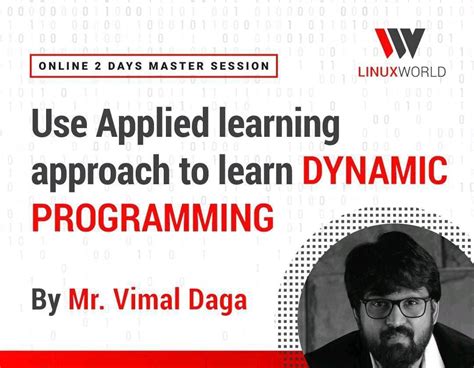 ONLINE 2 DAYS MASTER SESSION

LINUXWORLD

Use Applied learning approach to learn DYNAMIC PROGRAMMING

By Mr. Vimal Daga